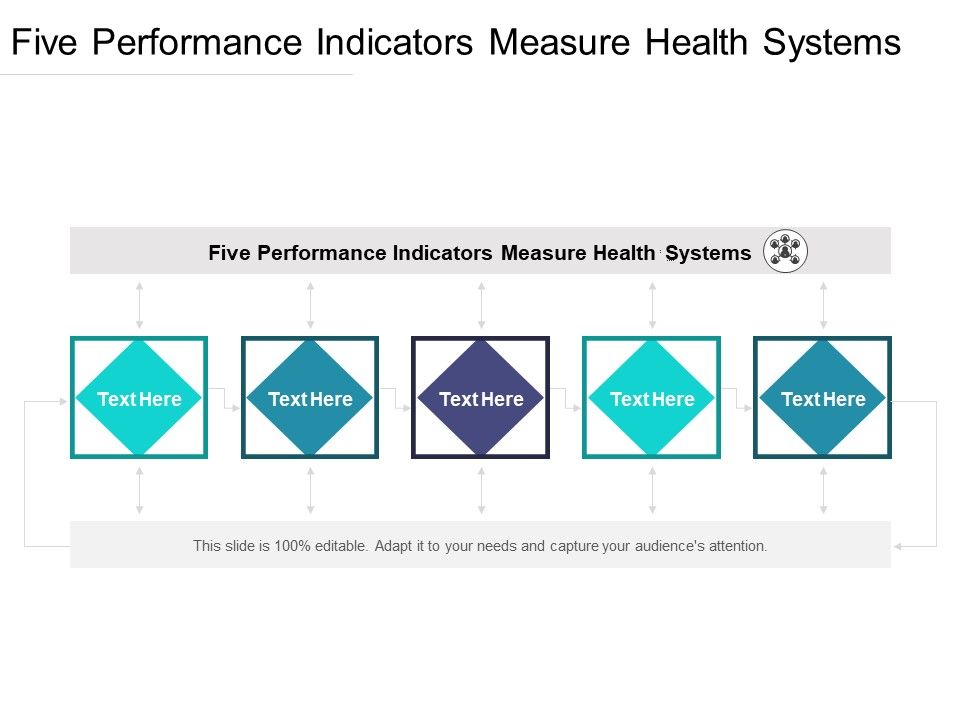 Five Performance Indicators Measure Health Systems

Five Performance Indicators Measure Health Systems

Text Here

Text Here

Text Here

Text Here

Text Here

This slide is 100% editable. Adapt it to your needs and capture your audience's attention.